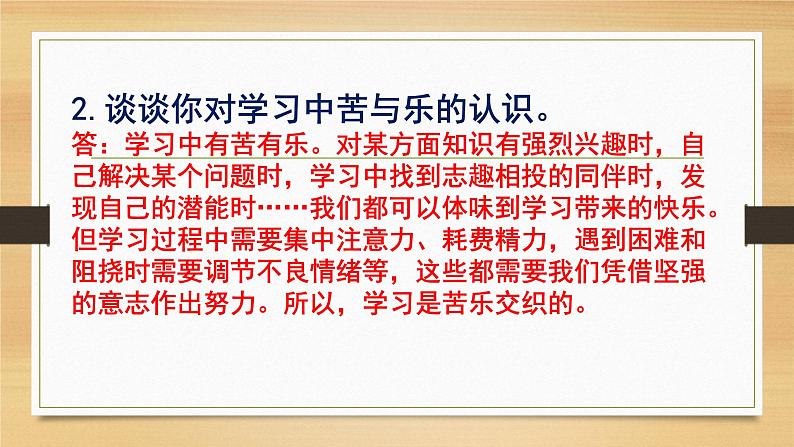 2. 谈谈你对学习中苦与乐的认识。

答：学习中有苦有乐。对某方面知识有强烈兴趣时，自己解决某个问题时，学习中找到志趣相投的同伴时，发现自己的潜能时……我们都可以体味到学习带来的快乐。但学习过程中需要集中注意力、耗费精力，遇到困难和阻挠时需要调节不良情绪等，这些都需要我们凭借坚强的意志作出努力。所以，学习是苦乐交织的。